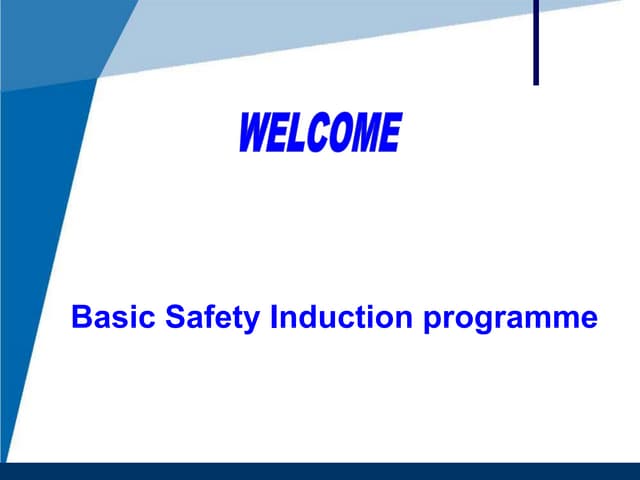 WELCOME

Basic Safety Induction programme